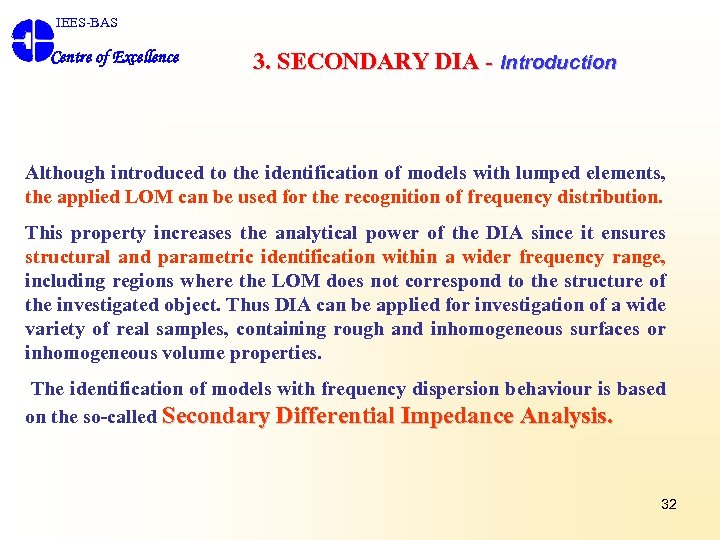 IEES-BAS

Centre of Excellence

3. SECONDARY DIA - Introduction

Although introduced to the identification of models with lumped elements, the applied LOM can be used for the recognition of frequency distribution.

This property increases the analytical power of the DIA since it ensures structural and parametric identification within a wider frequency range, including regions where the LOM does not correspond to the structure of the investigated object. Thus DIA can be applied for investigation of a wide variety of real samples, containing rough and inhomogeneous surfaces or inhomogeneous volume properties.

The identification of models with frequency dispersion behaviour is based on the so-called Secondary Differential Impedance Analysis.

32